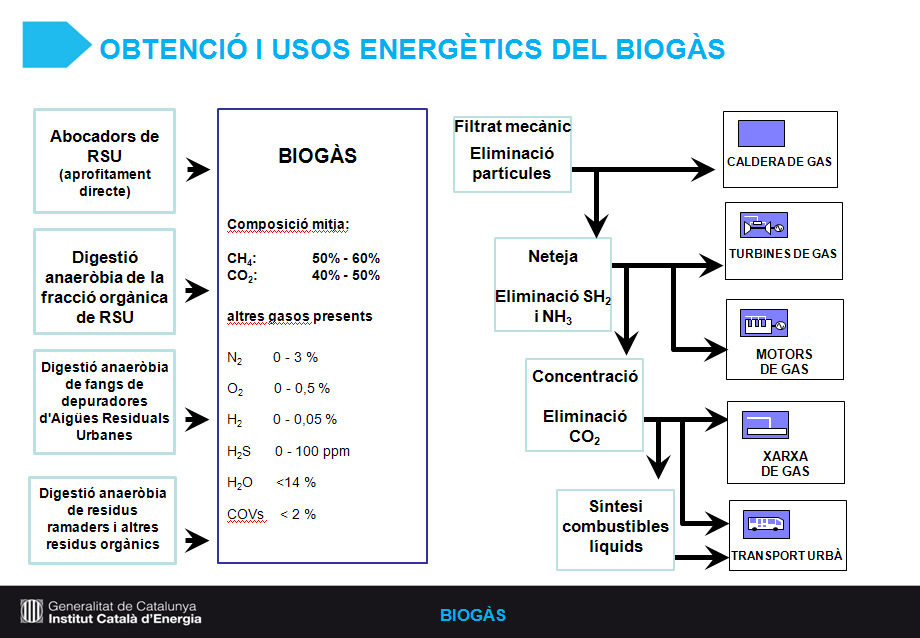 OBTENCIÓ I USOS ENERGÈTICS DEL BIOGÀS

Abocadors de RSU (aprofitament directe)

Digestió anaeròbia de la fracció orgànica de RSU

Digestió anaeròbia de fangs de depuradores d'Aigües Residuals Urbanes

Digestió anaeròbia de residus ramaders i altres residus orgànics

BIOGÀS

Composició mitja:

$CH_4$: 50% - 60%
$CO_2$: 40% - 50%

altres gasos presents

$N_2$ 0 - 3 %

$O_2$ 0 - 0,5 %

$H_2$ 0 - 0,05 %

$H_2S$ 0 - 100 ppm

$H_2O$ <14 %

COVs < 2 %

Filtrat mecànic
Eliminació partícules

Neteja
Eliminació $SH_2$ i $NH_3$

Concentració
Eliminació $CO_2$

Síntesi combustibles líquids

CALDERA DE GAS

TURBINES DE GAS

MOTORS DE GAS

XARXA DE GAS

TRANSPORT URBÀ

Generalitat de Catalunya
Institut Català d'Energia

BIOGÀS